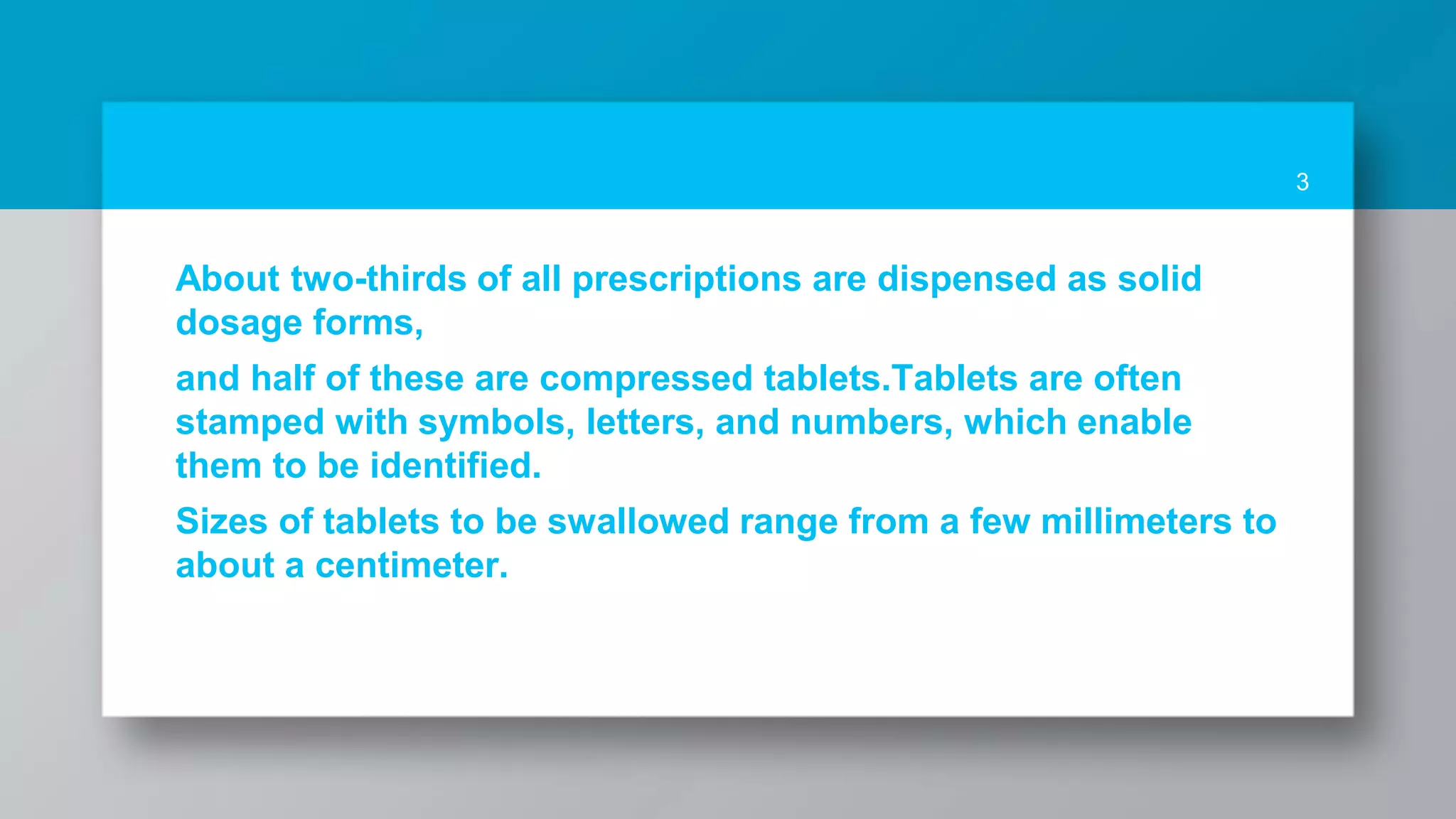 3

About two-thirds of all prescriptions are dispensed as solid dosage forms,

and half of these are compressed tablets.Tablets are often stamped with symbols, letters, and numbers, which enable them to be identified.

Sizes of tablets to be swallowed range from a few millimeters to about a centimeter.